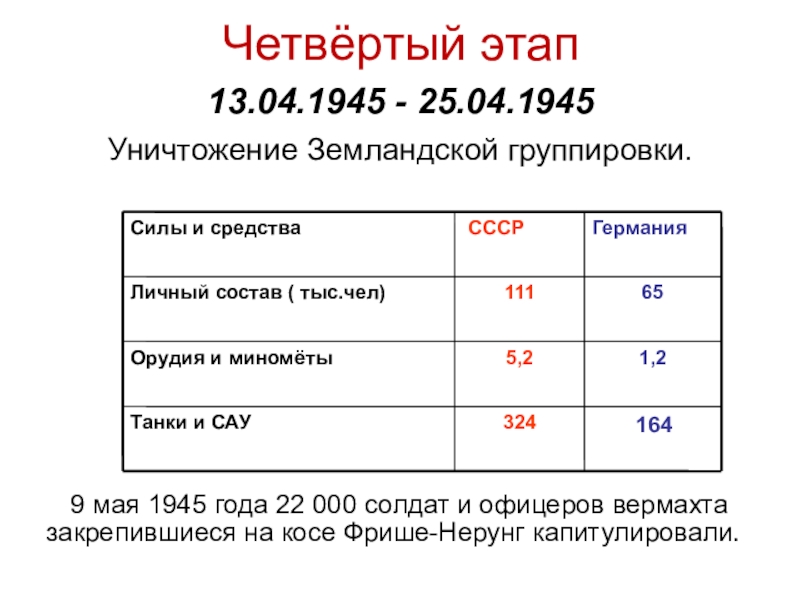 Четвёртый этап

13.04.1945 - 25.04.1945

Уничтожение Земландской группировки.

| Силы и средства | СССР | Германия |
|---|---|---|
| Личный состав ( тыс.чел) | 111 | 65 |
| Орудия и миномёты | 5,2 | 1,2 |
| Танки и САУ | 324 | 164 |

9 мая 1945 года 22 000 солдат и офицеров вермахта закрепившиеся на косе Фрише-Нерунг капитулировали.